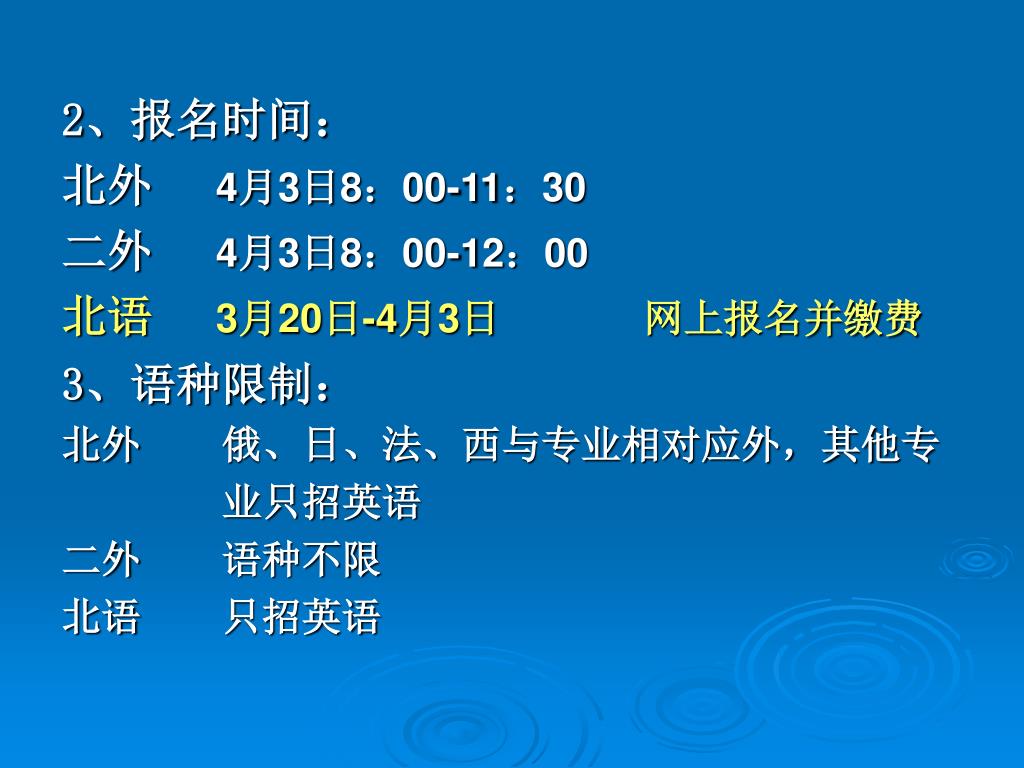 2、报名时间：
北外　4月3日8：00-11：30
二外　4月3日8：00-12：00
北语　3月20日-4月3日　　网上报名并缴费
3、语种限制：
北外　俄、日、法、西与专业相对应外，其他专业只招英语
二外　语种不限
北语　只招英语